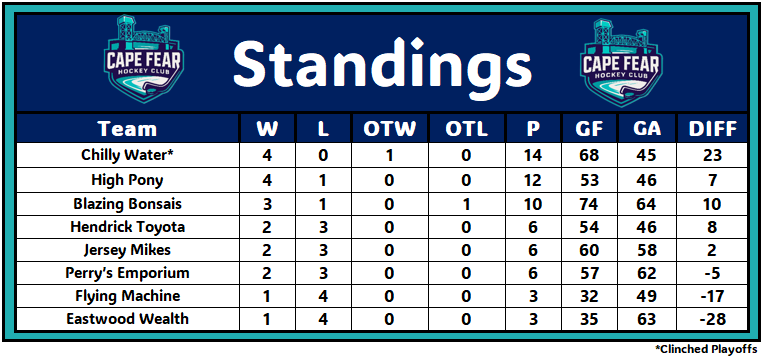 CAPE FEAR HOCKEY CLUB

Standings

CAPE FEAR HOCKEY CLUB

| Team | W | L | OTW | OTL | P | GF | GA | DIFF |
|---|---|---|---|---|---|---|---|---|
| Chilly Water* | 4 | 0 | 1 | 0 | 14 | 68 | 45 | 23 |
| High Pony | 4 | 1 | 0 | 0 | 12 | 53 | 46 | 7 |
| Blazing Bonsais | 3 | 1 | 0 | 1 | 10 | 74 | 64 | 10 |
| Hendrick Toyota | 2 | 3 | 0 | 0 | 6 | 54 | 46 | 8 |
| Jersey Mikes | 2 | 3 | 0 | 0 | 6 | 60 | 58 | 2 |
| Perry's Emporium | 2 | 3 | 0 | 0 | 6 | 57 | 62 | -5 |
| Flying Machine | 1 | 4 | 0 | 0 | 3 | 32 | 49 | -17 |
| Eastwood Wealth | 1 | 4 | 0 | 0 | 3 | 35 | 63 | -28 |

*Clinched Playoffs